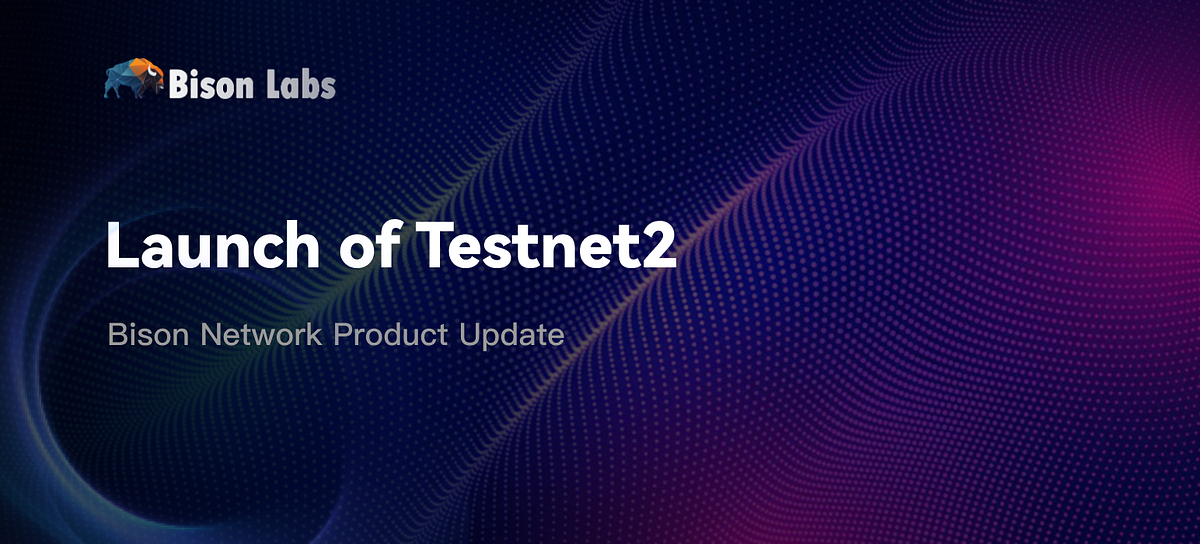 Bison Labs

Launch of Testnet2

Bison Network Product Update